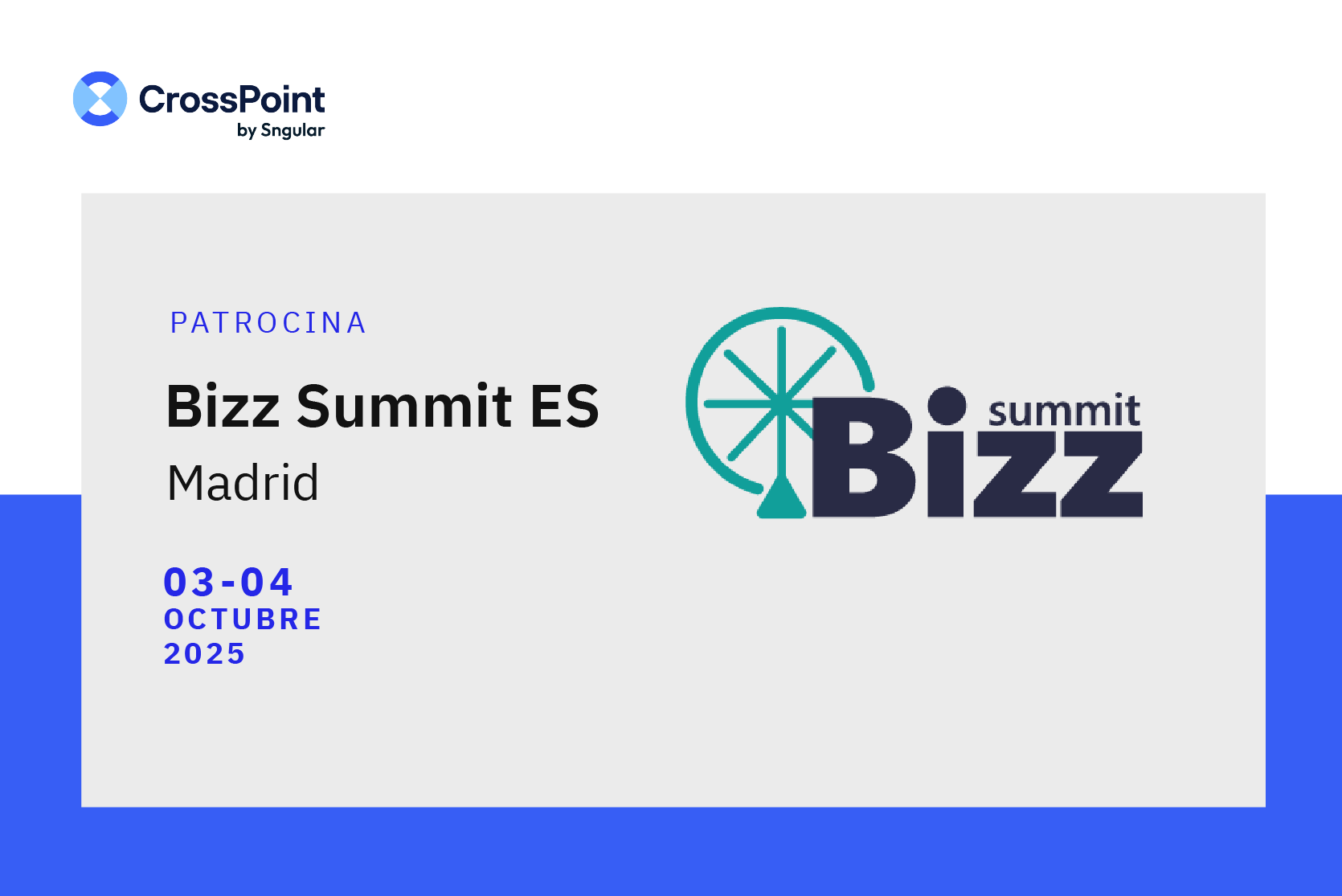 CrossPoint
by Sngular

PATROCINA

Bizz Summit ES

Madrid

03-04
OCTUBRE
2025

summit
Bizz